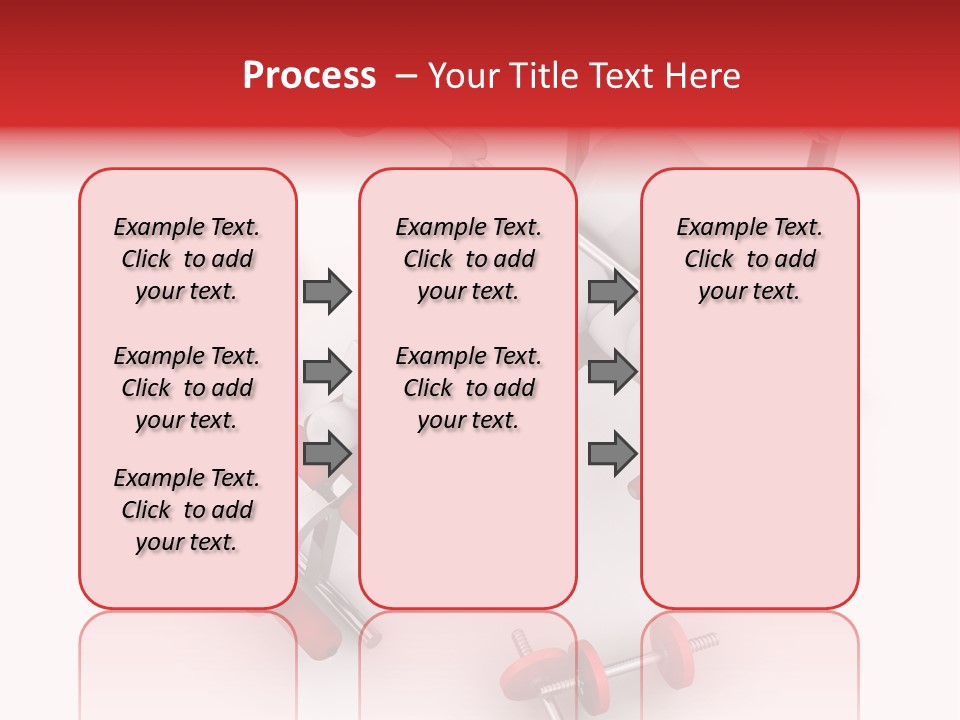 Process – Your Title Text Here

Example Text. Click to add your text.

Example Text. Click to add your text.

Example Text. Click to add your text.

Example Text. Click to add your text.

Example Text. Click to add your text.

Example Text. Click to add your text.